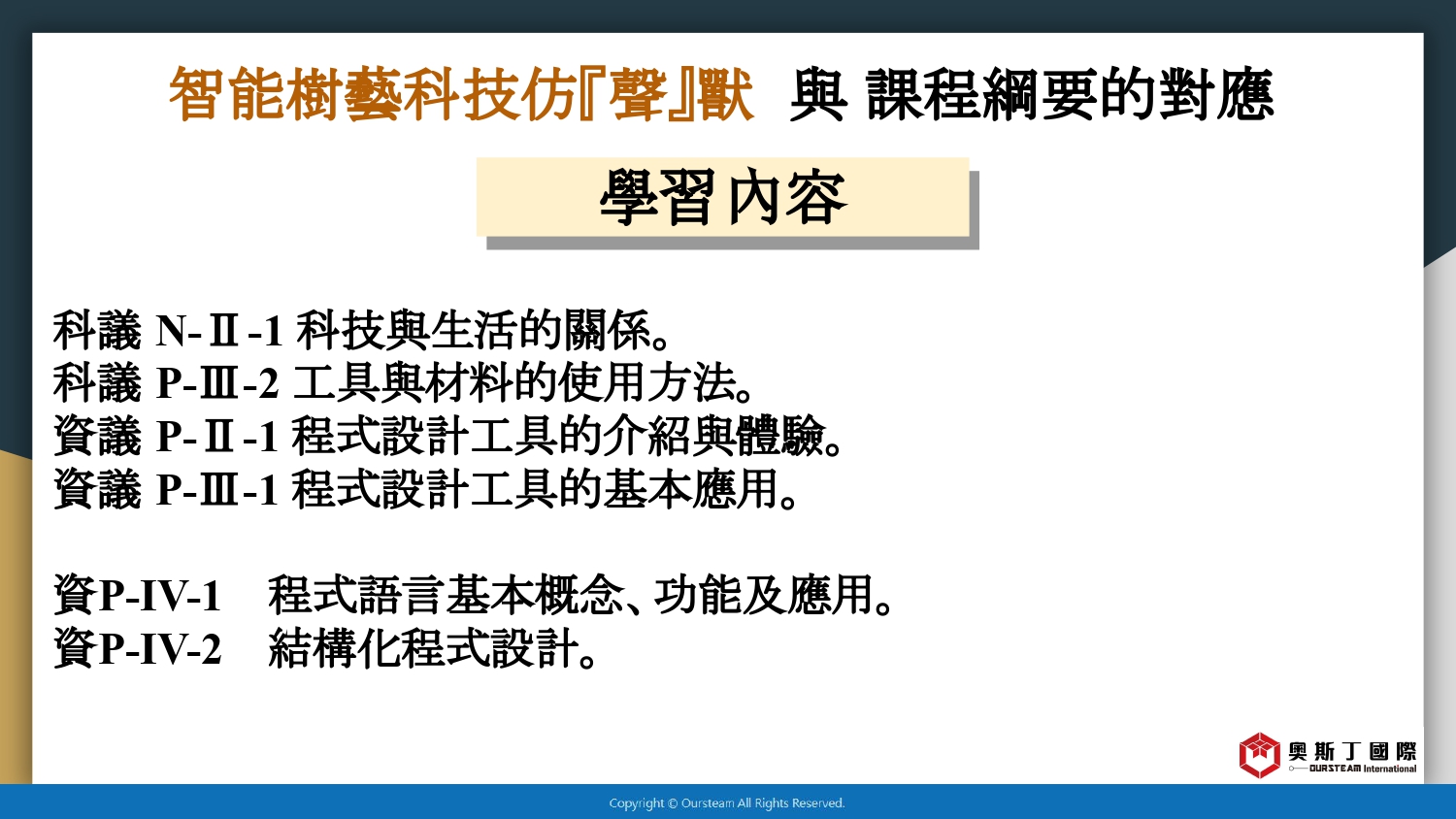 智能樹藝科技仿『聲』獸 與 課程綱要的對應

學習內容

科議 N-Ⅱ-1 科技與生活的關係。
科議 P-Ⅲ-2 工具與材料的使用方法。
資議 P-Ⅱ-1 程式設計工具的介紹與體驗。
資議 P-Ⅲ-1 程式設計工具的基本應用。

資P-IV-1 程式語言基本概念、功能及應用。
資P-IV-2 結構化程式設計。

奧斯丁國際
OURSTEAM International

Copyright © Oursteam All Rights Reserved.